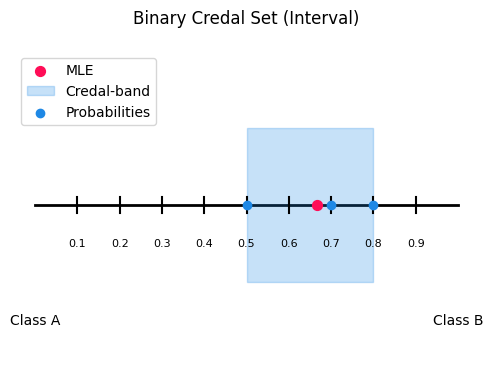 Binary Credal Set (Interval)

MLE
Credal-band
Probabilities

0.1 0.2 0.3 0.4 0.5 0.6 0.7 0.8 0.9

Class A

Class B